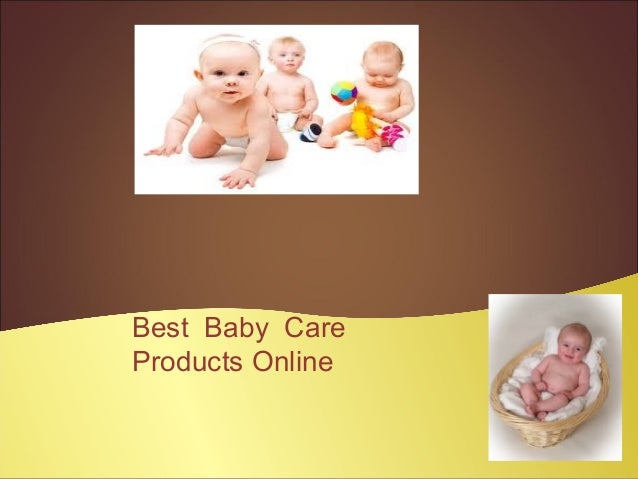 Best Baby Care Products Online